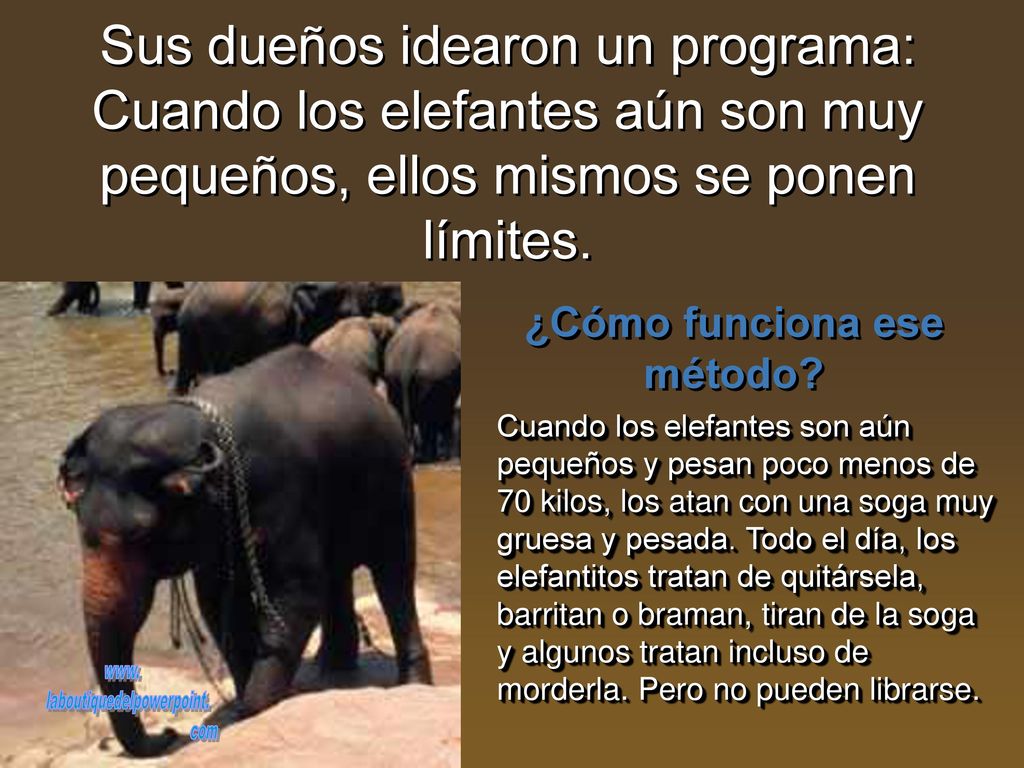 Sus dueños idearon un programa: Cuando los elefantes aún son muy pequeños, ellos mismos se ponen límites.

¿Cómo funciona ese método?

Cuando los elefantes son aún pequeños y pesan poco menos de 70 kilos, los atan con una soga muy gruesa y pesada. Todo el día, los elefantitos tratan de quitársela, barritan o braman, tiran de la soga y algunos tratan incluso de morderla. Pero no pueden librarse.

www.
laboutiquedelpowerpoint.
com